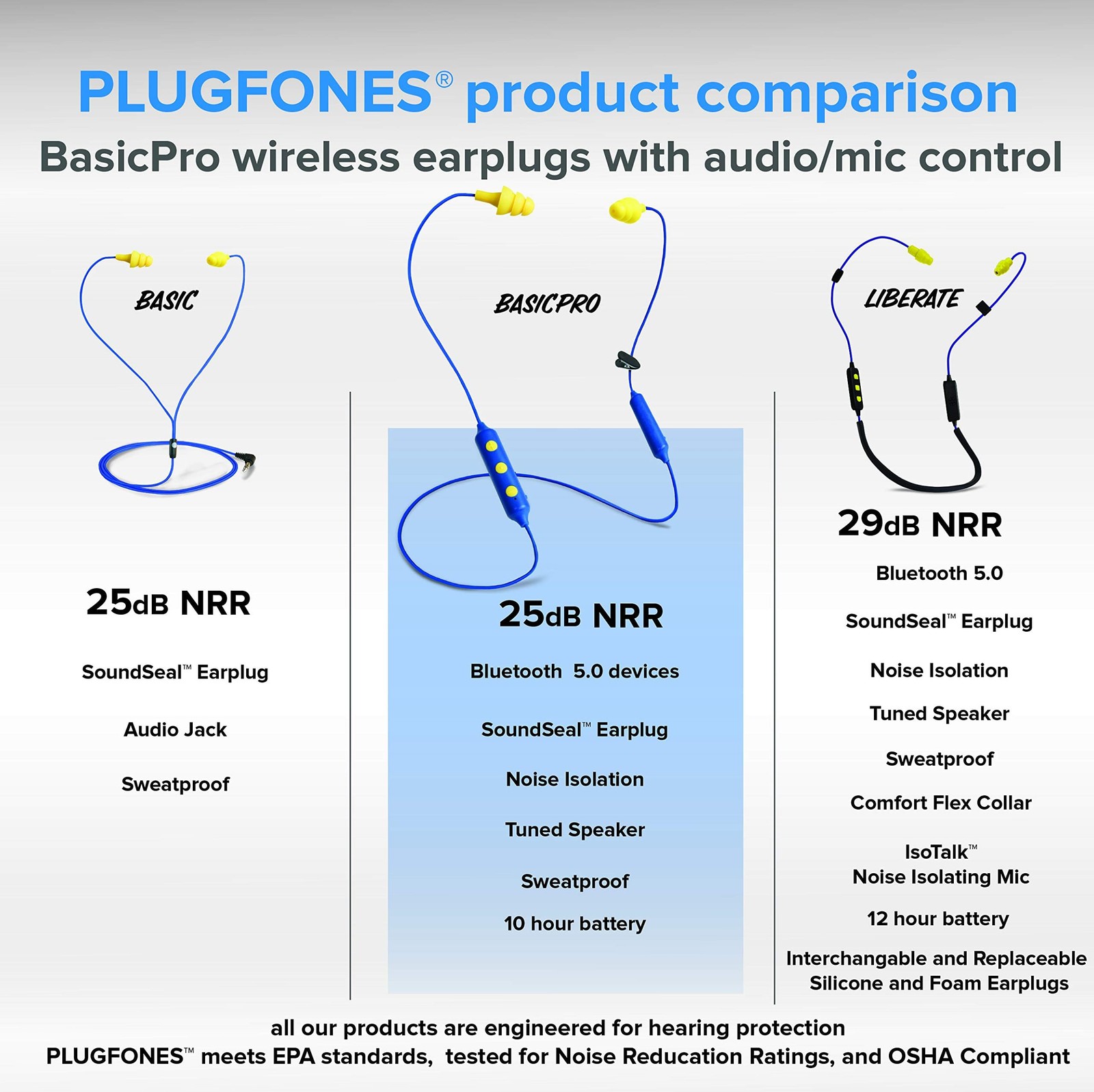 PLUGFONES® product comparison
BasicPro wireless earplugs with audio/mic control

BASIC

25dB NRR

SoundSeal™ Earplug

Audio Jack

Sweatproof

BASICPRO

25dB NRR

Bluetooth 5.0 devices

SoundSeal™ Earplug

Noise Isolation

Tuned Speaker

Sweatproof

10 hour battery

LIBERATE

29dB NRR

Bluetooth 5.0

SoundSeal™ Earplug

Noise Isolation

Tuned Speaker

Sweatproof

Comfort Flex Collar

IsoTalk™
Noise Isolating Mic

12 hour battery

Interchangable and Replaceable Silicone and Foam Earplugs

all our products are engineered for hearing protection
PLUGFONES™ meets EPA standards, tested for Noise Reducation Ratings, and OSHA Compliant